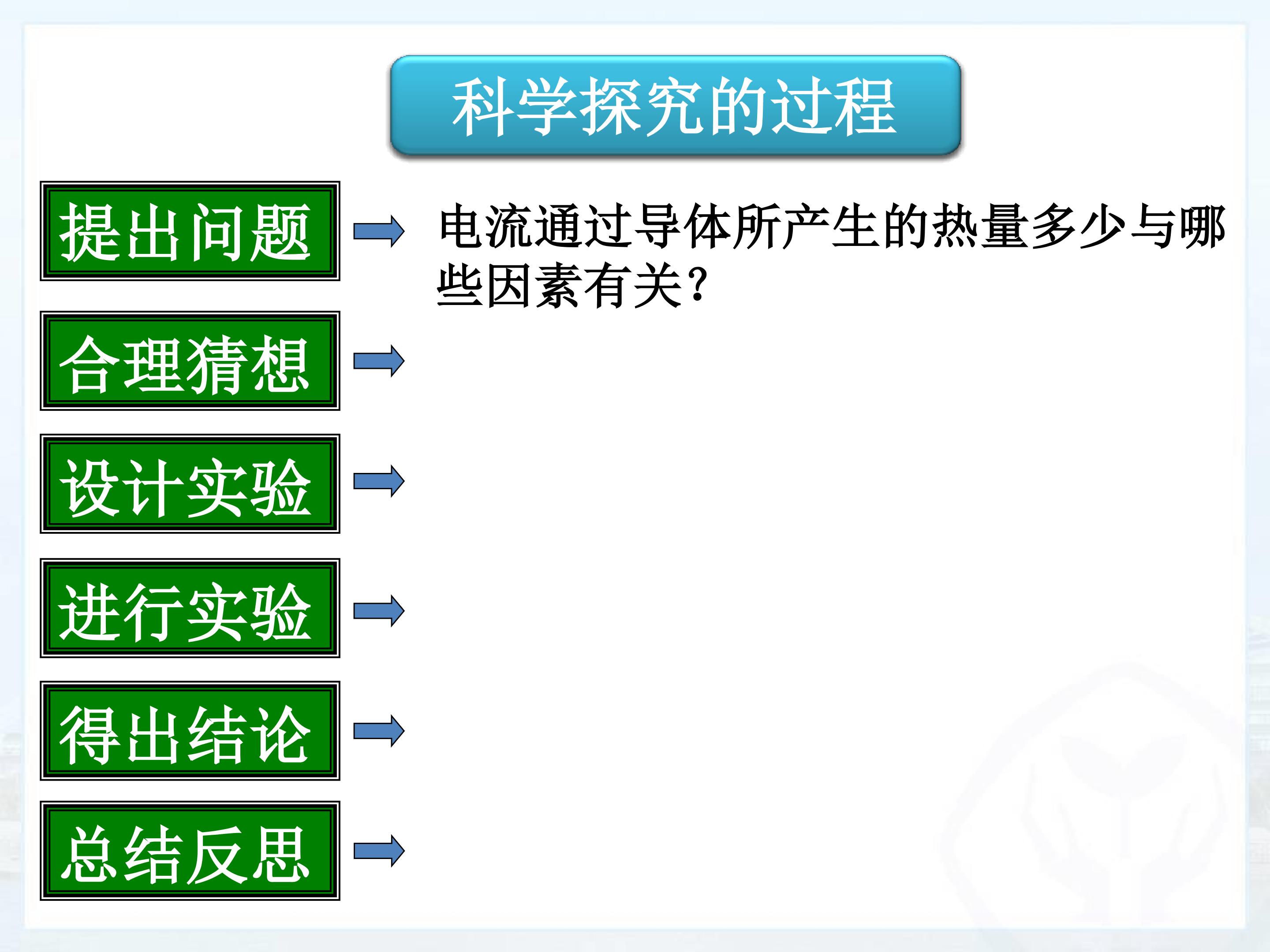 科学探究的过程

提出问题

电流通过导体所产生的热量多少与哪些因素有关?

合理猜想

设计实验

进行实验

得出结论

总结反思